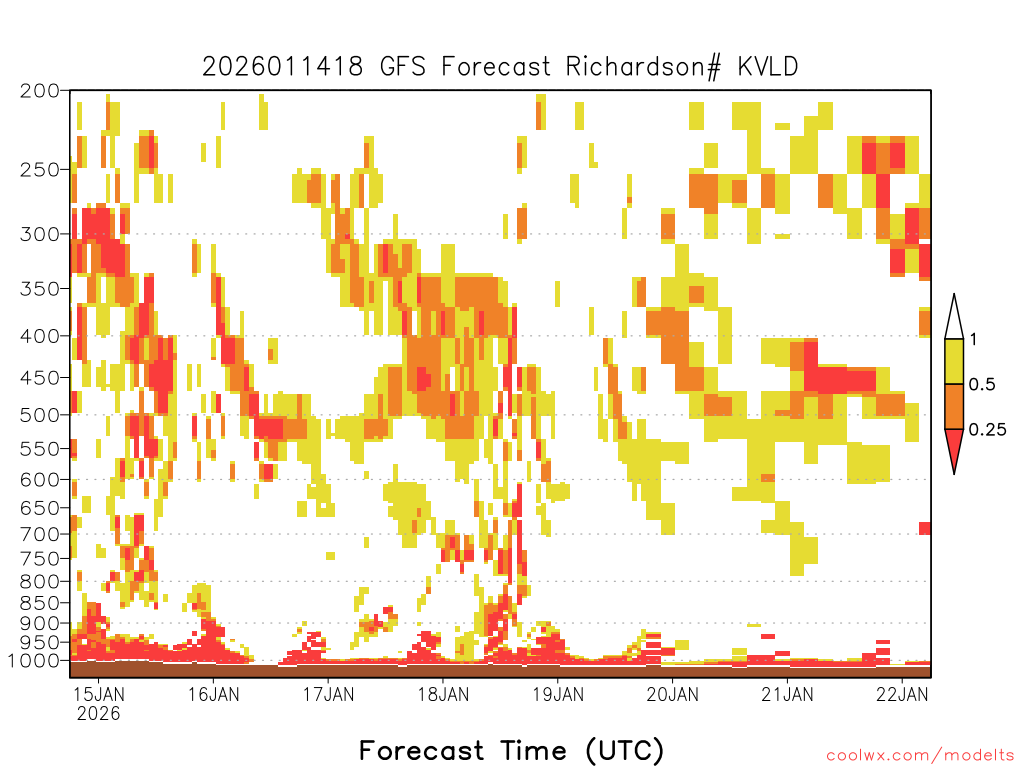 2026011418 GFS Forecast Richardson# KVLD

200
250
300
350
400
450
500
550
600
650
700
750
800
850
900
950
1000

1
0.5
0.25

15JAN
2026
16JAN
17JAN
18JAN
19JAN
20JAN
21JAN
22JAN

Forecast Time (UTC)

coolwx.com/modelts